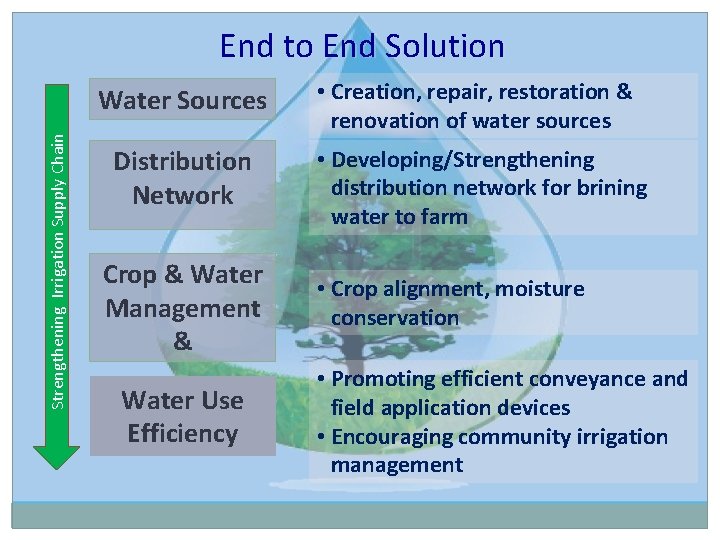 End to End Solution

Strengthening Irrigation Supply Chain

Water Sources

• Creation, repair, restoration & renovation of water sources

Distribution Network

• Developing/Strengthening distribution network for brining water to farm

Crop & Water Management &

• Crop alignment, moisture conservation

Water Use Efficiency

• Promoting efficient conveyance and field application devices
• Encouraging community irrigation management